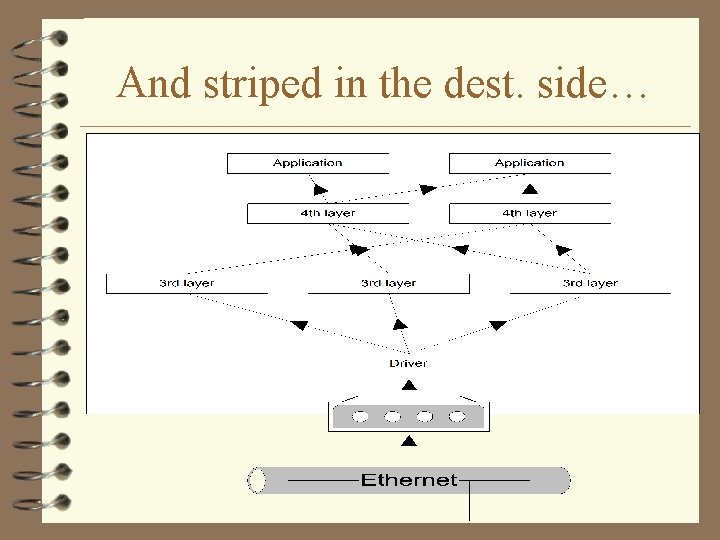 And striped in the dest. side…

Application

Application

4th layer

4th layer

3rd layer

3rd layer

3rd layer

Driver

Ethernet